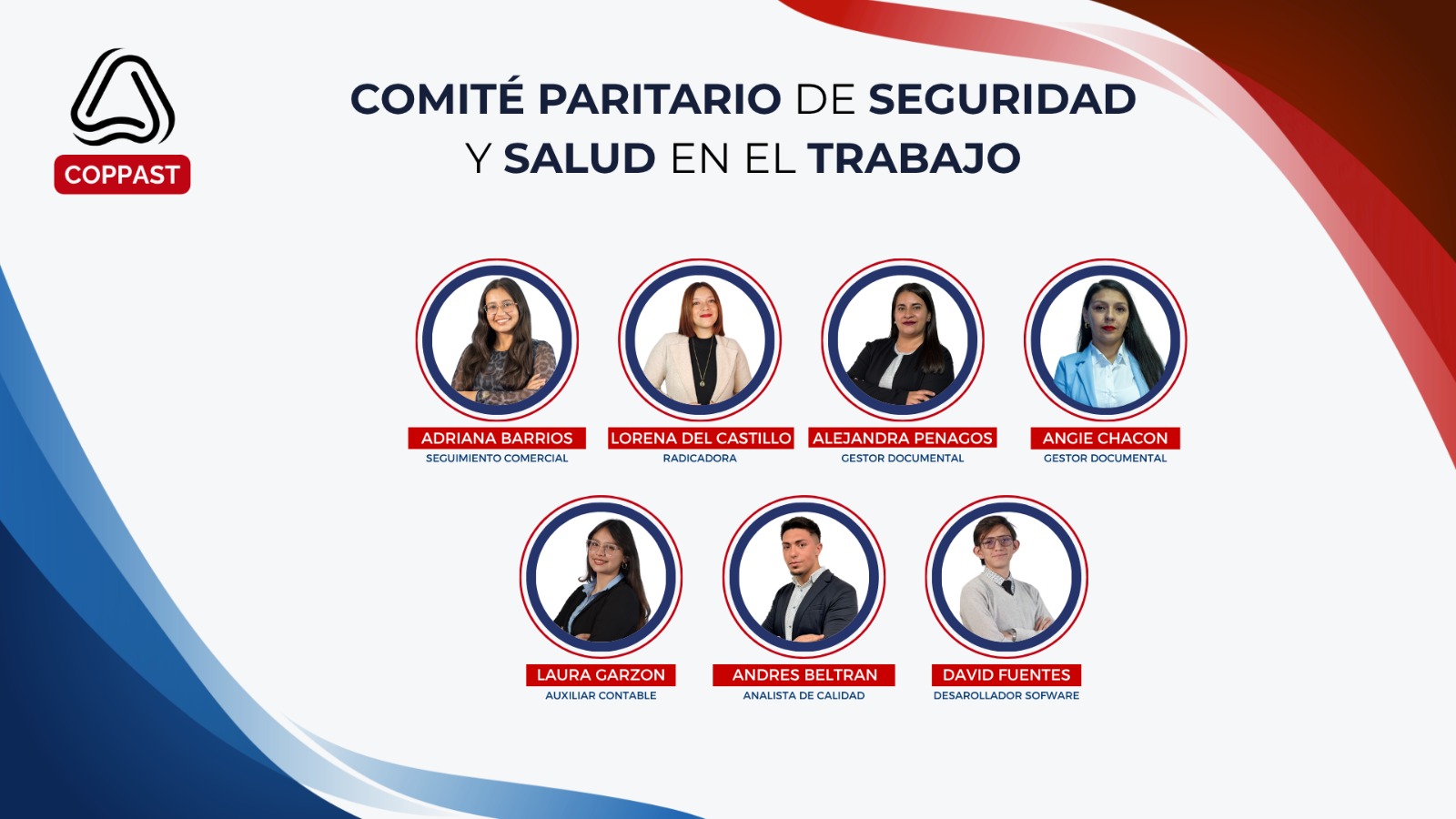 COPPAST

COMITÉ PARITARIO DE SEGURIDAD Y SALUD EN EL TRABAJO

ADRIANA BARRIOS
SEGUIMIENTO COMERCIAL

LORENA DEL CASTILLO
RADICADORA

ALEJANDRA PENAGOS
GESTOR DOCUMENTAL

ANGIE CHACON
GESTOR DOCUMENTAL

LAURA GARZON
AUXILIAR CONTABLE

ANDRES BELTRAN
ANALISTA DE CALIDAD

DAVID FUENTES
DESAROLLADOR SOFWARE